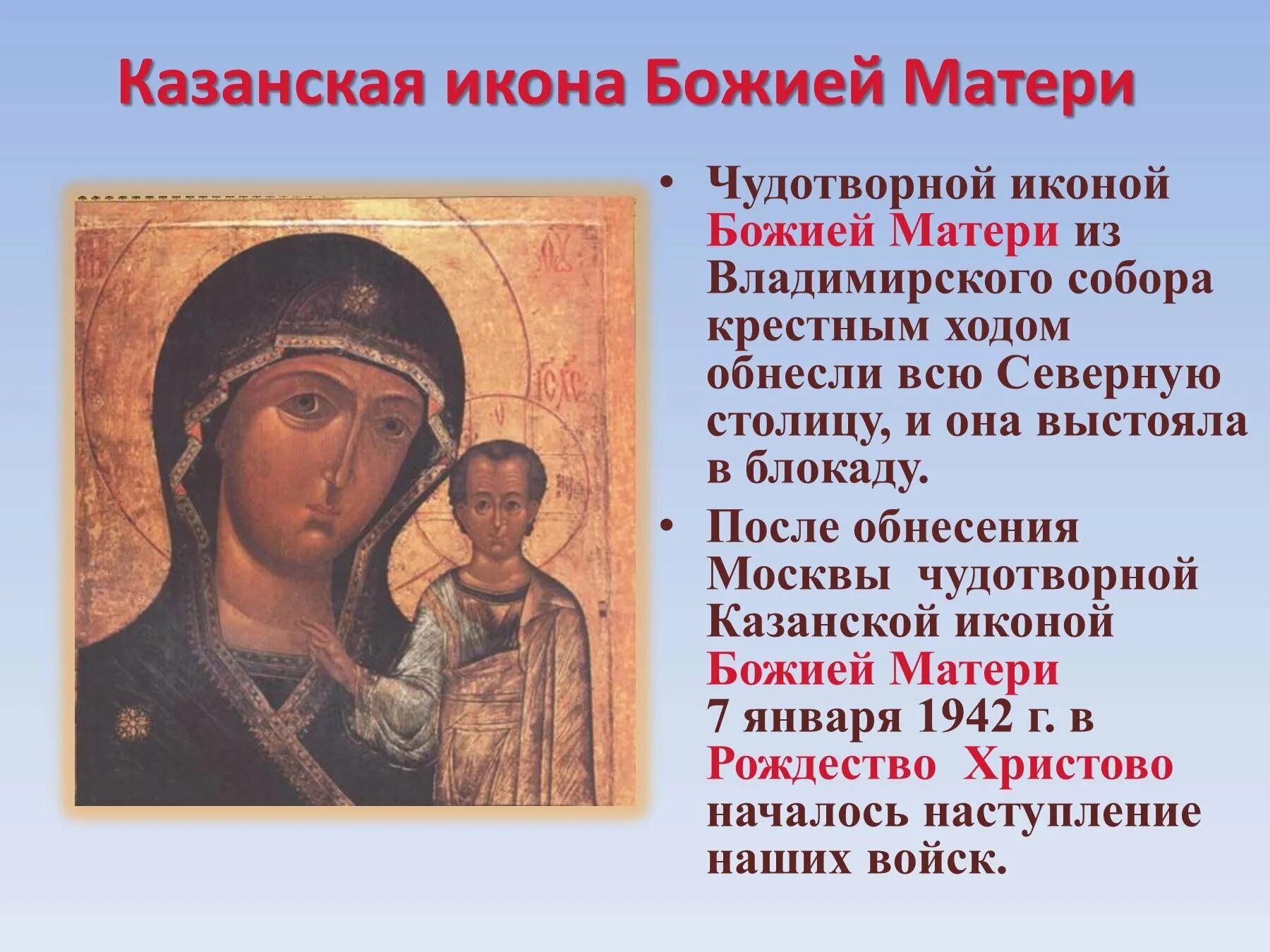 Казанская икона Божией Матери

• Чудотворной иконой Божией Матери из Владимирского собора крестным ходом обнесли всю Северную столицу, и она выстояла в блокаду.

• После обнесения Москвы чудотворной Казанской иконой Божией Матери 7 января 1942 г. в Рождество Христово началось наступление наших войск.